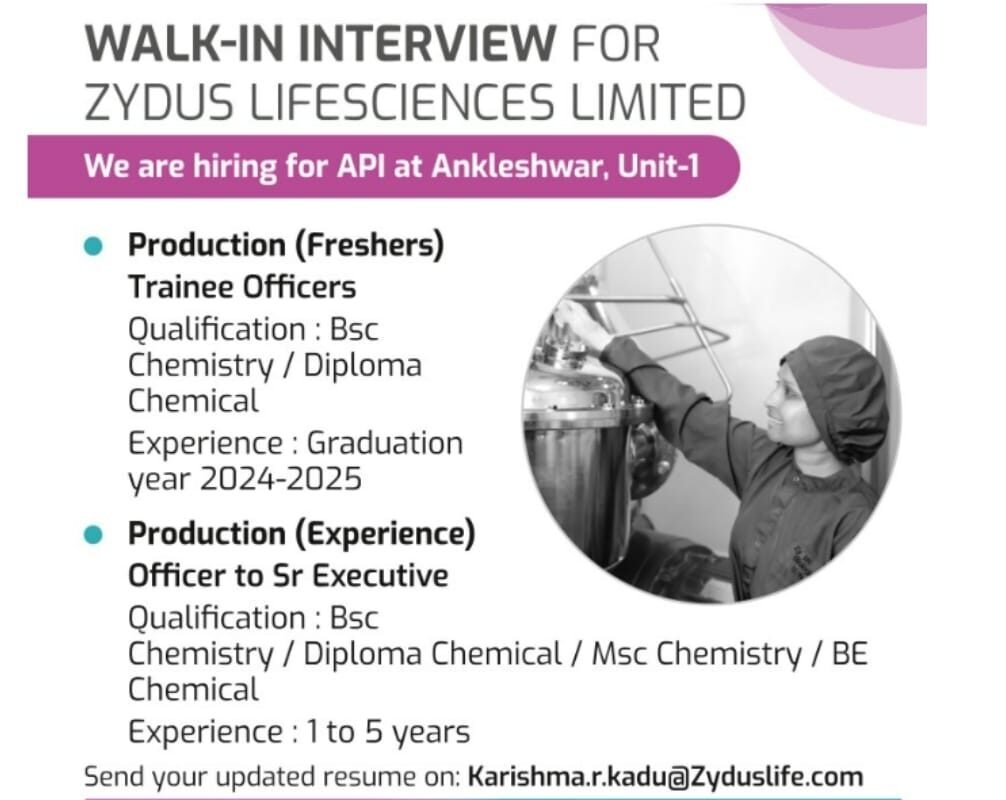 WALK-IN INTERVIEW FOR ZYDUS LIFESCIENCES LIMITED

We are hiring for API at Ankleshwar, Unit-1

Production (Freshers)
Trainee Officers
Qualification : Bsc Chemistry / Diploma Chemical
Experience : Graduation year 2024-2025

Production (Experience)
Officer to Sr Executive
Qualification : Bsc Chemistry / Diploma Chemical / Msc Chemistry / BE Chemical
Experience : 1 to 5 years

Send your updated resume on: Karishma.r.kadu@Zyduslife.com